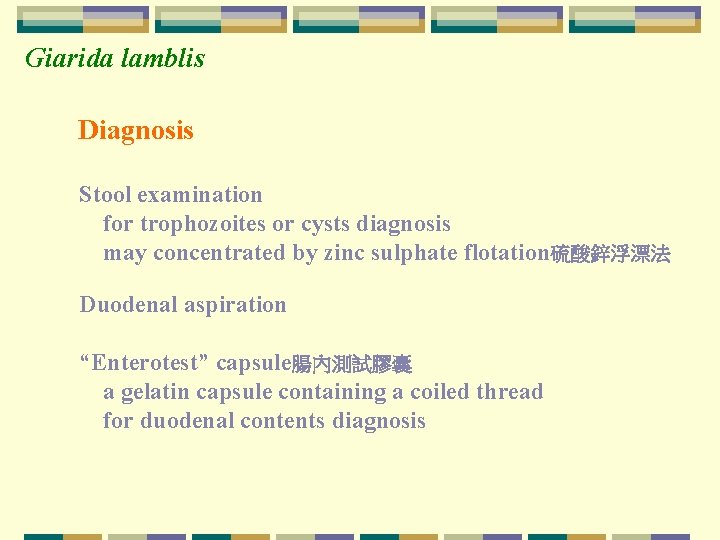 Giarida lamblis

Diagnosis

Stool examination
for trophozoites or cysts diagnosis
may concentrated by zinc sulphate flotation硫酸鋅浮漂法

Duodenal aspiration

“Enterotest” capsule腸內測試膠囊
a gelatin capsule containing a coiled thread
for duodenal contents diagnosis